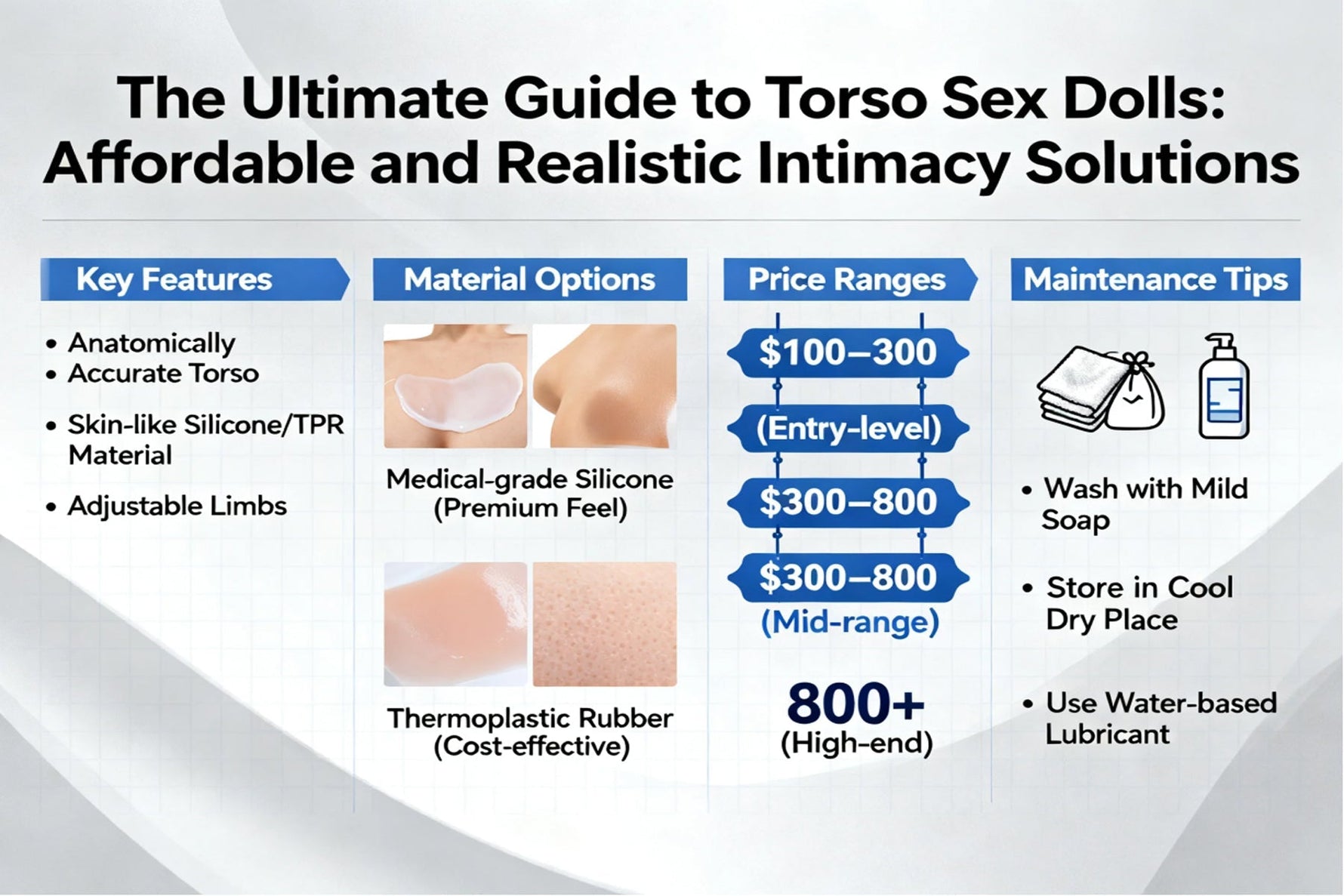 The Ultimate Guide to Torso Sex Dolls: Affordable and Realistic Intimacy Solutions

Key Features

• Anatomically
• Accurate Torso

• Skin-like Silicone/TPR Material

• Adjustable Limbs

Material Options

Medical-grade Silicone (Premium Feel)

Thermoplastic Rubber (Cost-effective)

Price Ranges

\$100–300

(Entry-level)

\$300–800

\$300–800

(Mid-range)

800+

(High-end)

Maintenance Tips

• Wash with Mild Soap

• Store in Cool Dry Place

• Use Water-based Lubricant